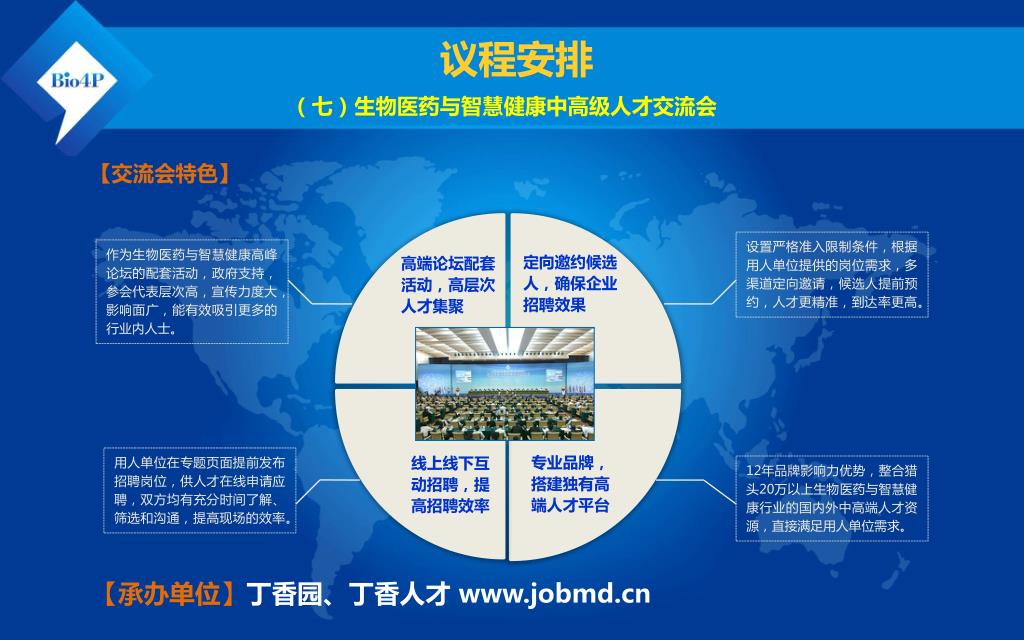 Bio4P

议程安排

（七）生物医药与智慧健康中高级人才交流会

【交流会特色】

作为生物医药与智慧健康高峰论坛的配套活动，政府支持，参会代表层次高，宣传力度大，影响面广，能有效吸引更多的行业内人士。

高端论坛配套活动，高层次人才集聚

定向邀约候选人，确保企业招聘效果

设置严格准入限制条件，根据用人单位提供的岗位需求，多渠道定向邀请，候选人提前预约，人才更精准，到达率更高。

用人单位在专题页面提前发布招聘岗位，供人才在线申请应聘，双方均有充分时间了解、筛选和沟通，提高现场的效率。

线上线下互动招聘，提高招聘效率

专业品牌，搭建独有高端人才平台

12年品牌影响力优势，整合猎头20万以上生物医药与智慧健康行业的国内外中高端人才资源，直接满足用人单位需求。

【承办单位】丁香园、丁香人才 www.jobmd.cn